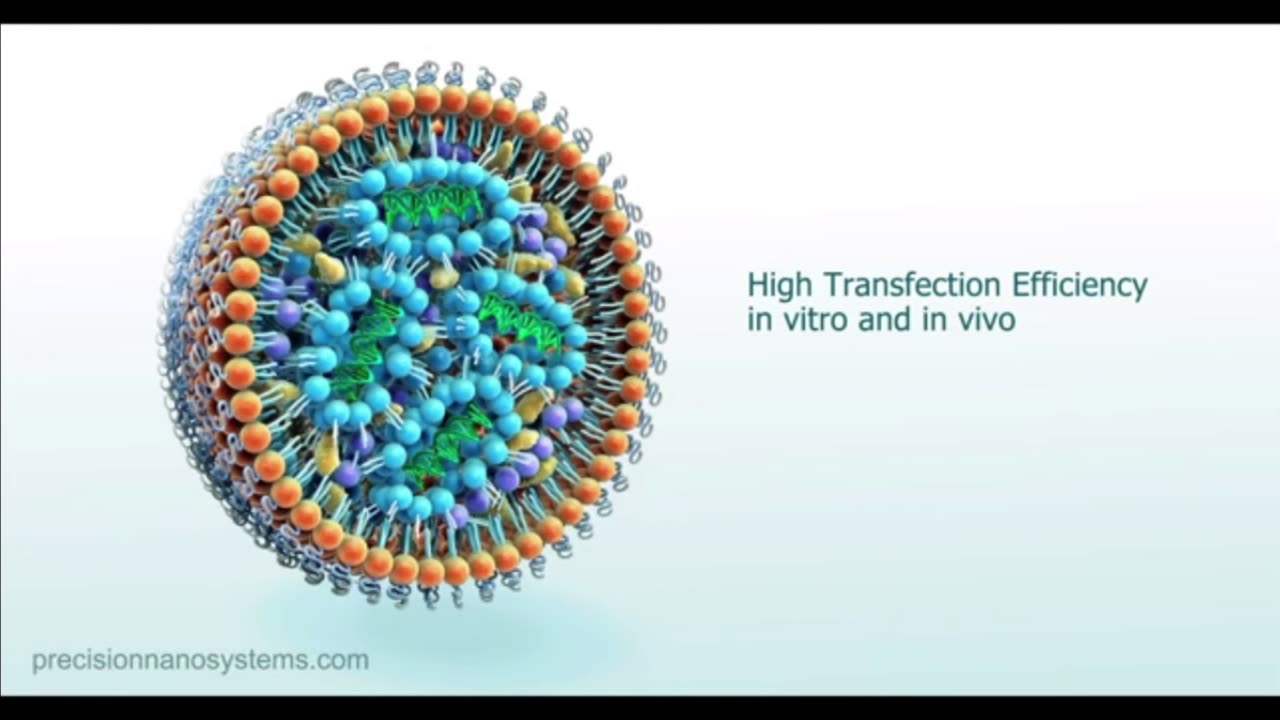 High Transfection Efficiency
in vitro and in vivo

precisionnanosystems.com